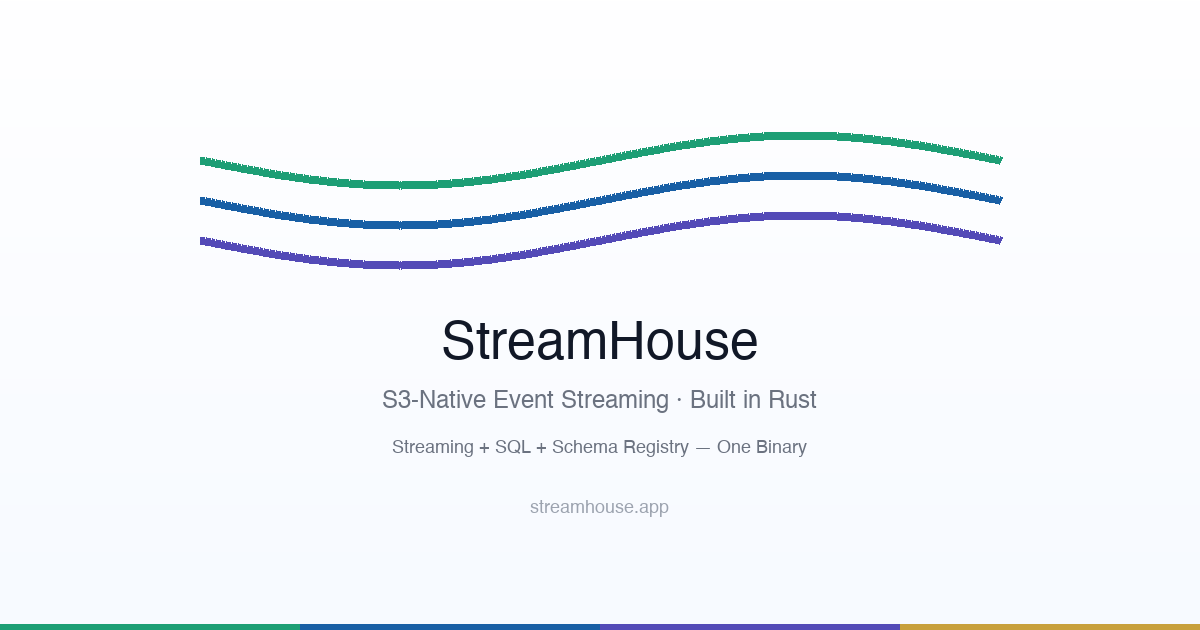 StreamHouse

S3-Native Event Streaming · Built in Rust

Streaming + SQL + Schema Registry — One Binary

streamhouse.app